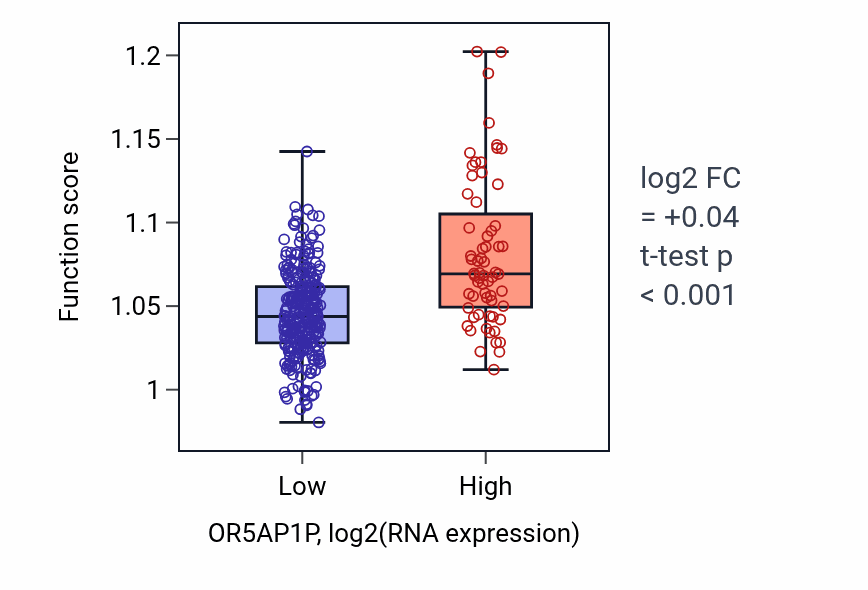 Function score

1.2
1.15
1.1
1.05
1

Low
High

OR5AP1P, log2(RNA expression)

log2 FC
= +0.04
t-test p
< 0.001